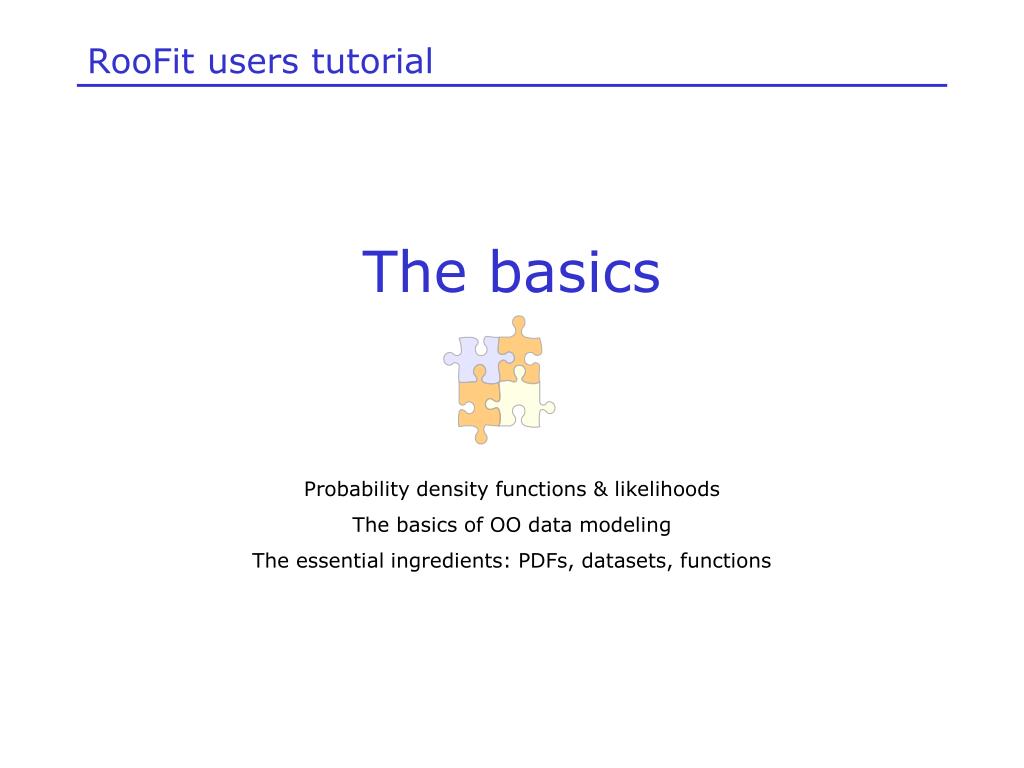 RooFit users tutorial

The basics

Probability density functions & likelihoods

The basics of OO data modeling

The essential ingredients: PDFs, datasets, functions